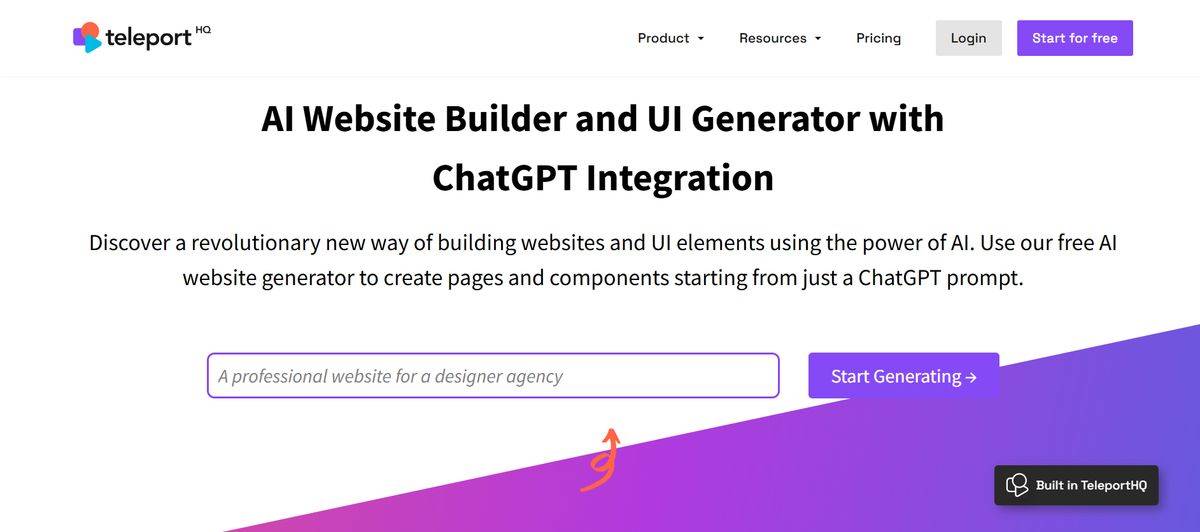 teleport HQ

Product Resources Pricing Login Start for free

AI Website Builder and UI Generator with ChatGPT Integration

Discover a revolutionary new way of building websites and UI elements using the power of AI. Use our free AI website generator to create pages and components starting from just a ChatGPT prompt.

A professional website for a designer agency

Start Generating →

Built in TeleportHQ